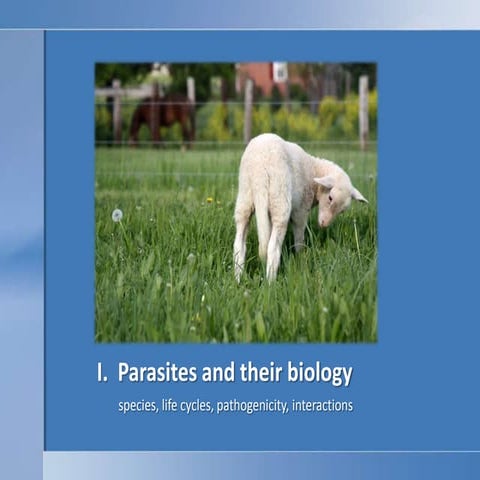 I. Parasites and their biology

species, life cycles, pathogenicity, interactions